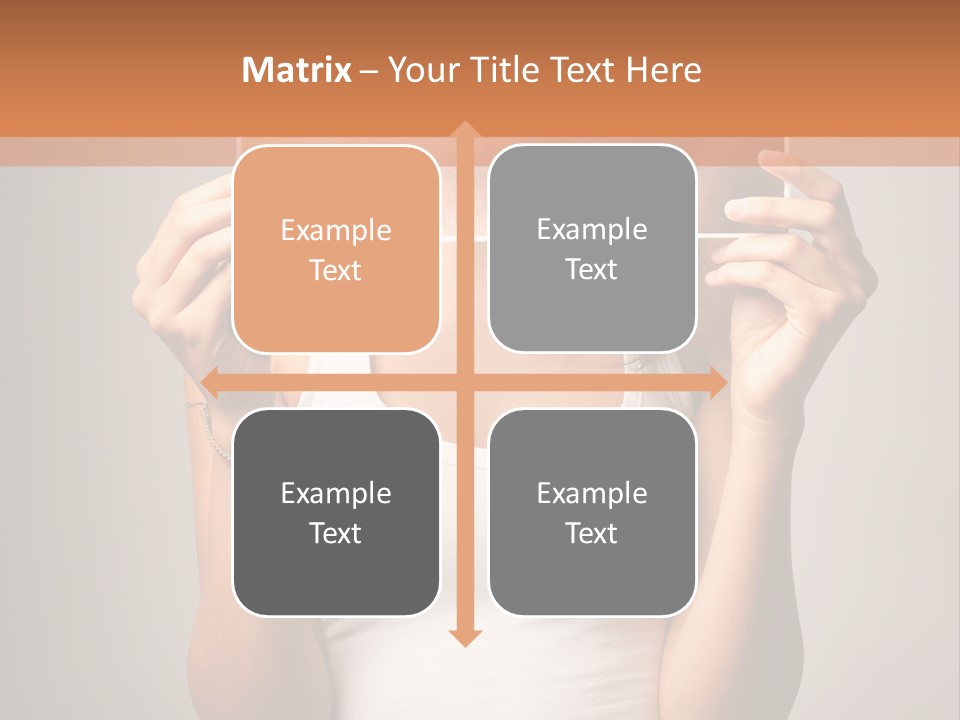 Matrix – Your Title Text Here

Example Text

Example Text

Example Text

Example Text